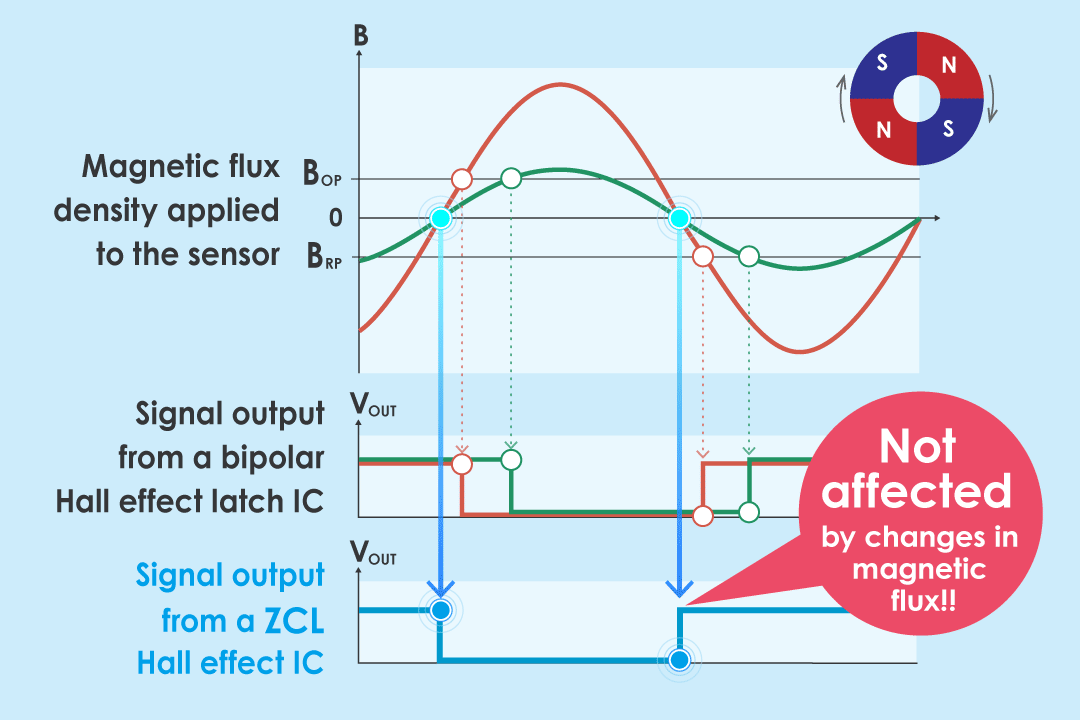 B

S N N S

Magnetic flux density applied to the sensor

$B_{OP}$

0

$B_{RP}$

Signal output from a bipolar Hall effect latch IC

$V_{OUT}$

Not affected by changes in magnetic flux!!

Signal output from a ZCL Hall effect IC

$V_{OUT}$